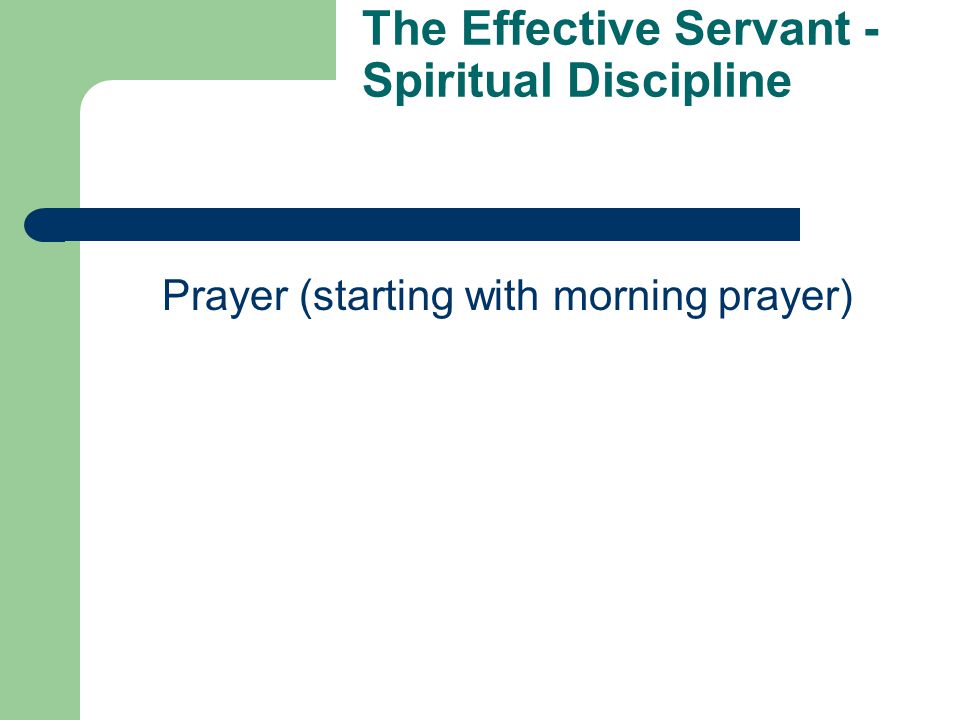 The Effective Servant - Spiritual Discipline

Prayer (starting with morning prayer)